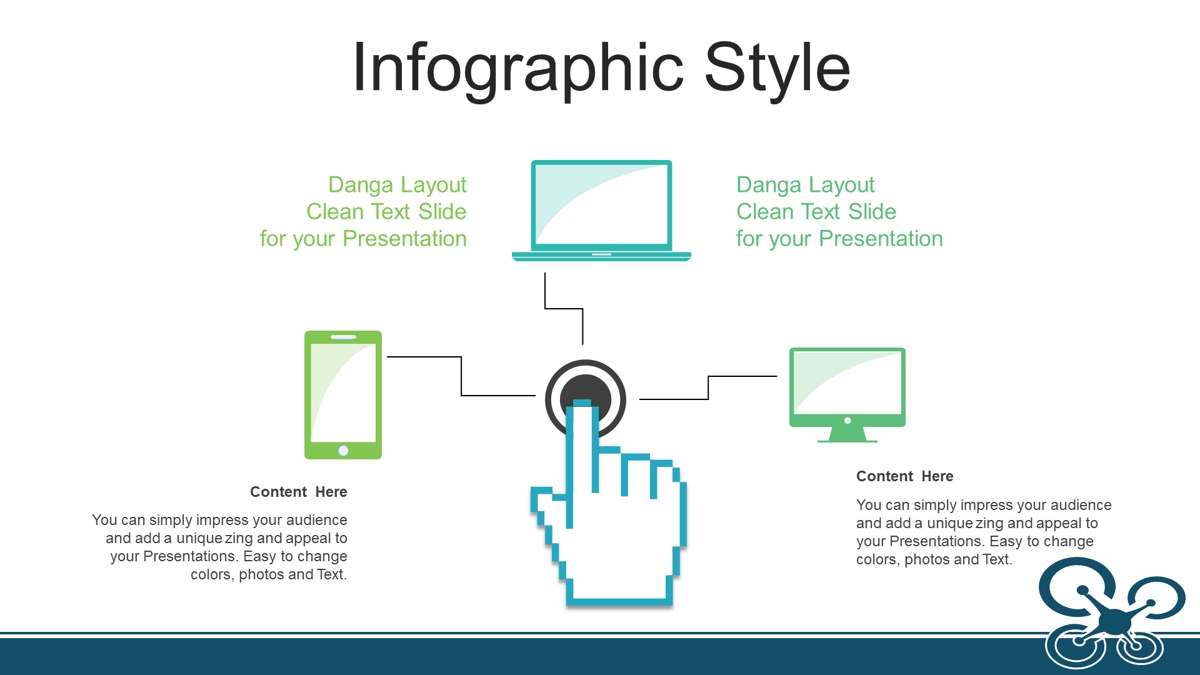 Infographic Style

Danga Layout
Clean Text Slide
for your Presentation

Danga Layout
Clean Text Slide
for your Presentation

Content Here

You can simply impress your audience and add a unique zing and appeal to your Presentations. Easy to change colors, photos and Text.

Content Here

You can simply impress your audience and add a unique zing and appeal to your Presentations. Easy to change colors, photos and Text.